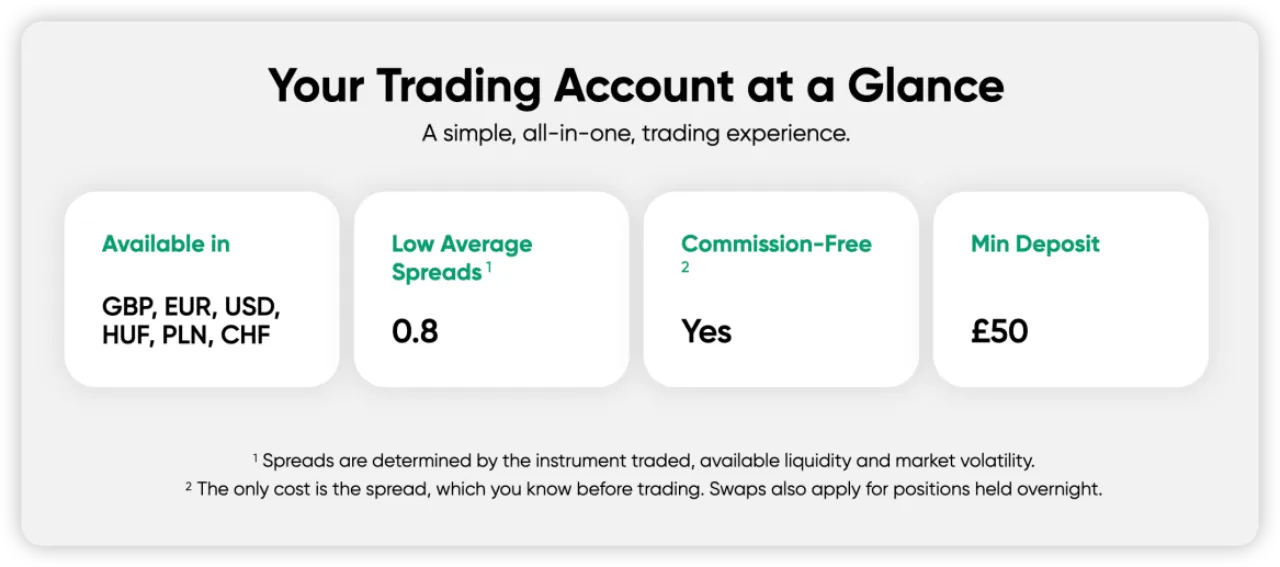 Your Trading Account at a Glance

A simple, all-in-one, trading experience.

Available in

GBP, EUR, USD, HUF, PLN, CHF

Low Average Spreads $^1$

0.8

Commission-Free $^2$

Yes

Min Deposit

£50

$^1$ Spreads are determined by the instrument traded, available liquidity and market volatility.

$^2$ The only cost is the spread, which you know before trading. Swaps also apply for positions held overnight.